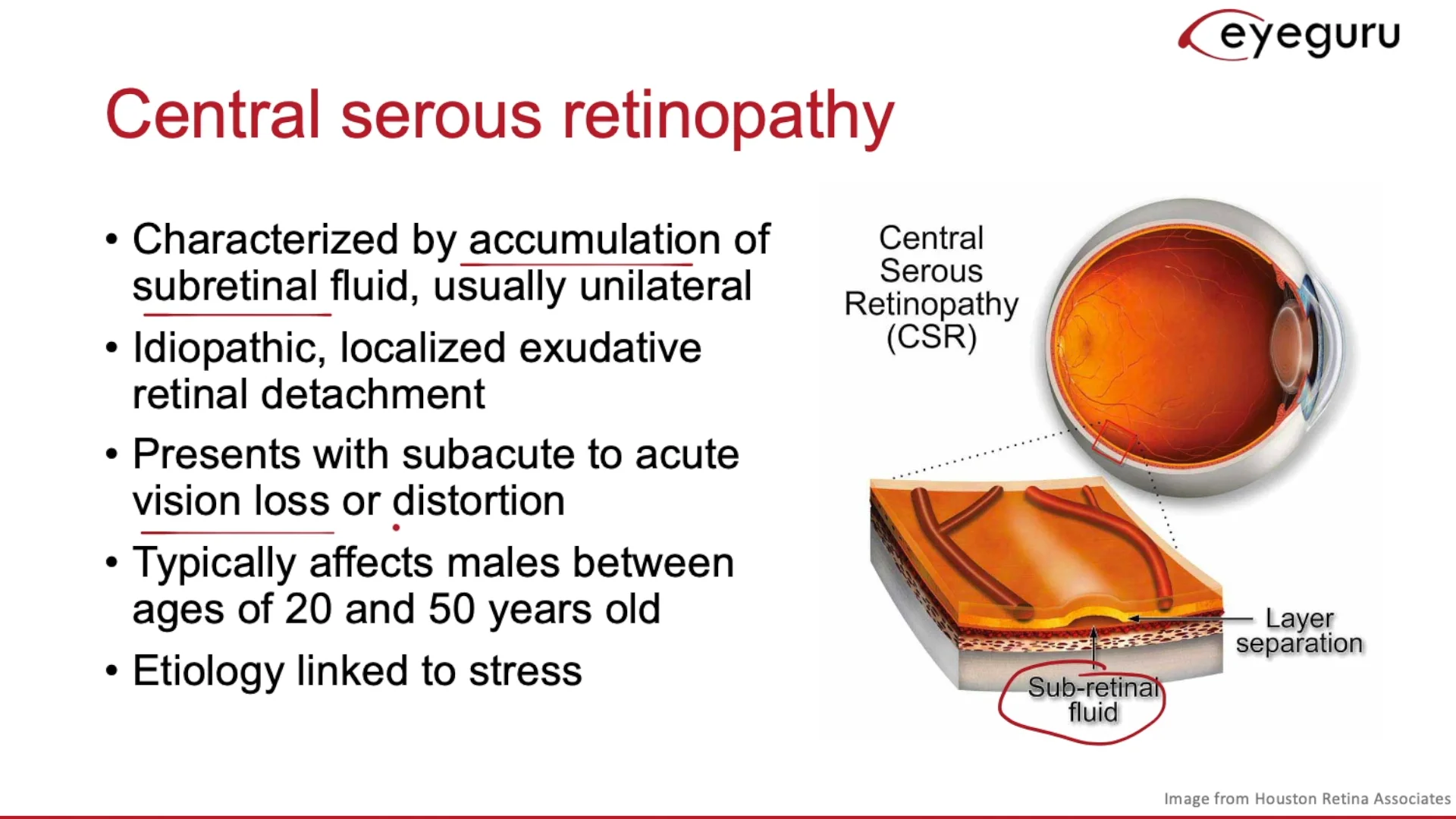 eyeguru

Central serous retinopathy

• Characterized by accumulation of subretinal fluid, usually unilateral
• Idiopathic, localized exudative retinal detachment
• Presents with subacute to acute vision loss or distortion
• Typically affects males between ages of 20 and 50 years old
• Etiology linked to stress

Central Serous Retinopathy (CSR)

Layer separation

Sub-retinal fluid

Image from Houston Retina Associates